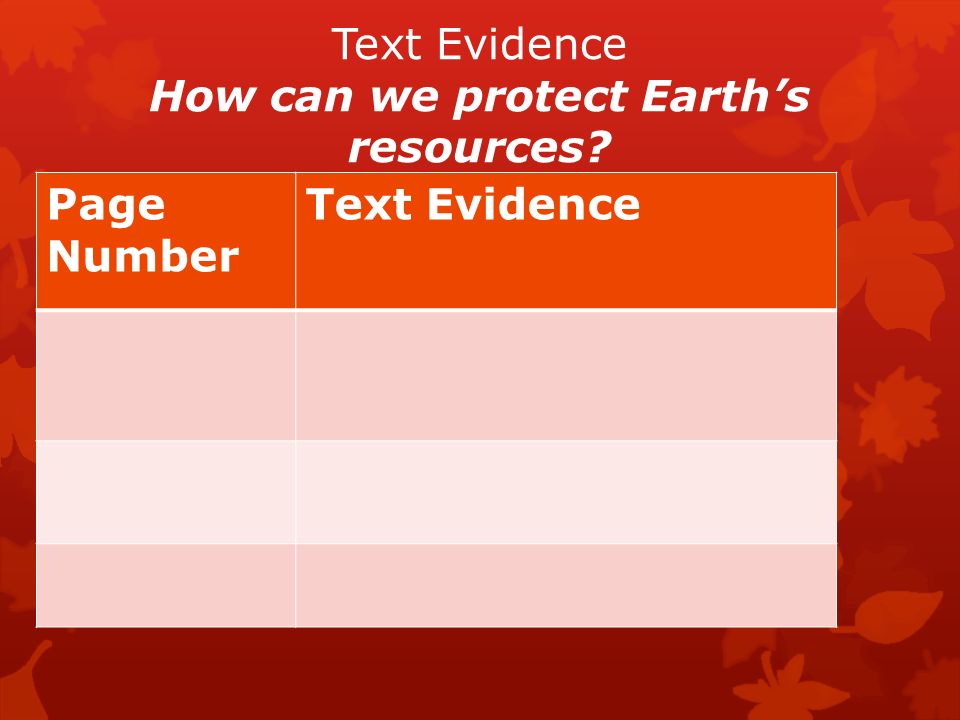 Text Evidence
How can we protect Earth’s resources?

| Page Number | Text Evidence |
|---|---|
| | |
| | |
| | |